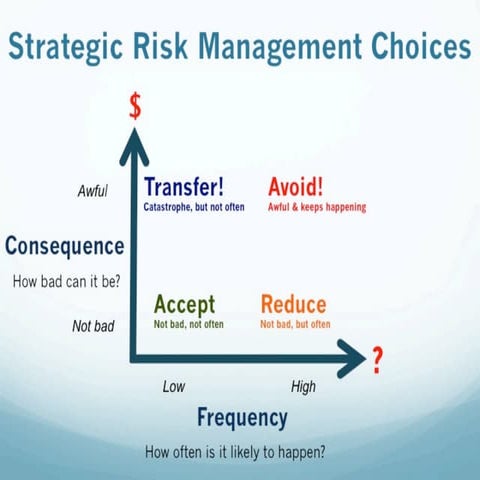 Strategic Risk Management Choices

$

Awful

Transfer!
Catastrophe, but not often

Avoid!
Awful & keeps happening

Consequence
How bad can it be?

Accept
Not bad, not often

Reduce
Not bad, but often

Not bad

?

Low

High

Frequency
How often is it likely to happen?